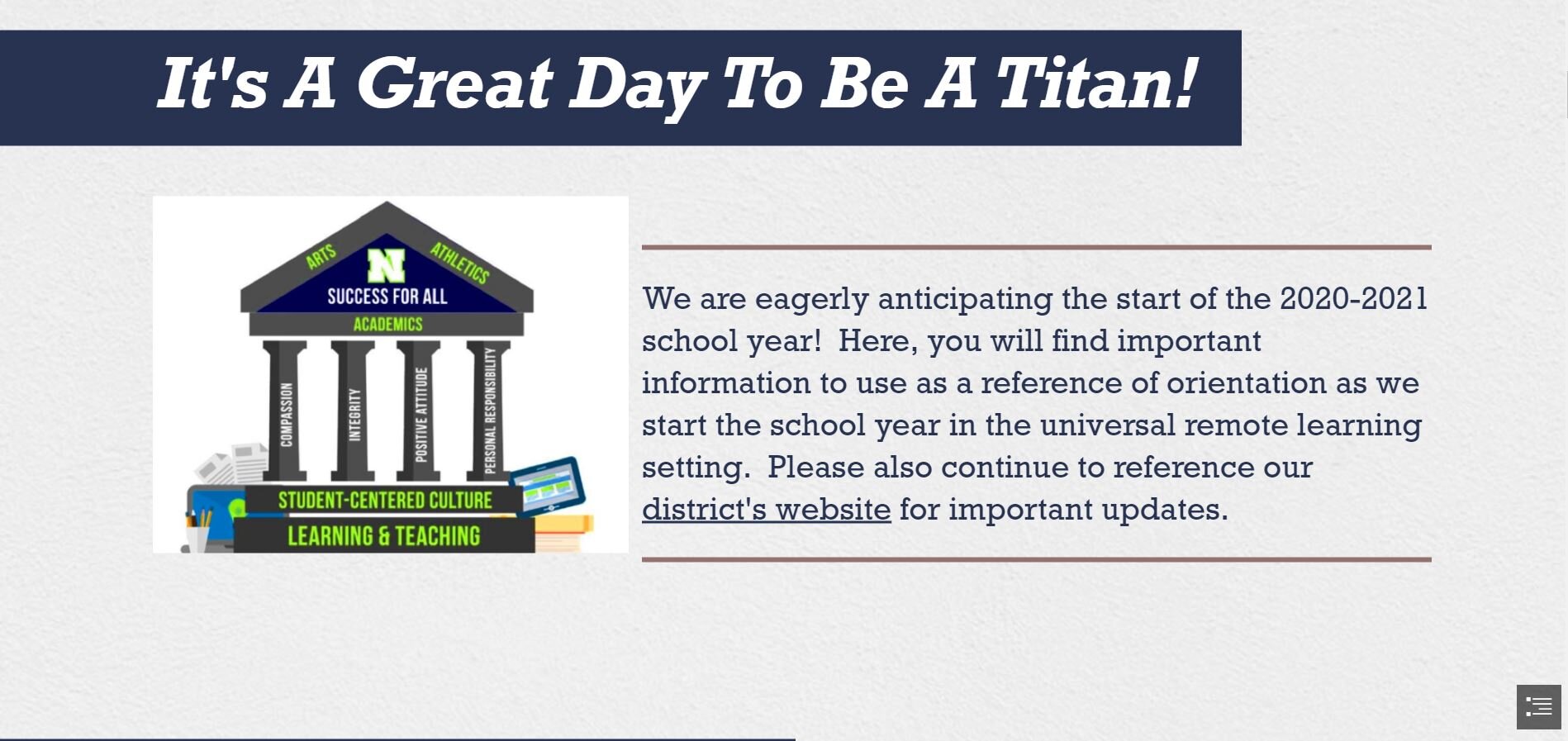 It's A Great Day To Be A Titan!

ARTS
ATHLETICS
N
SUCCESS FOR ALL
ACADEMICS
COMPASSION
INTEGRITY
POSITIVE ATTITUDE
PERSONAL RESPONSIBILITY
STUDENT-CENTERED CULTURE
LEARNING & TEACHING

We are eagerly anticipating the start of the 2020-2021 school year! Here, you will find important information to use as a reference of orientation as we start the school year in the universal remote learning setting. Please also continue to reference our district's website for important updates.